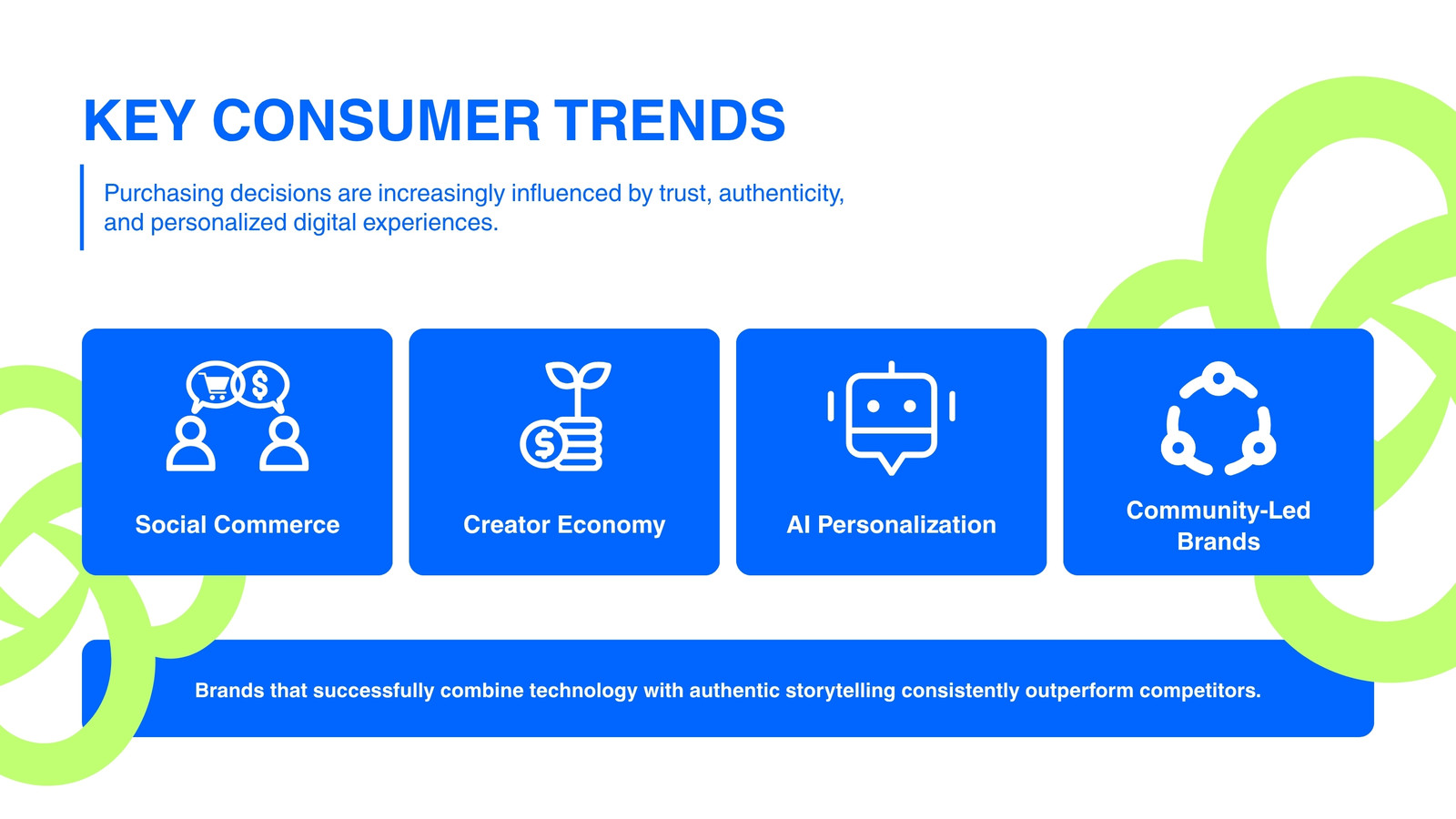 KEY CONSUMER TRENDS

Purchasing decisions are increasingly influenced by trust, authenticity, and personalized digital experiences.

Social Commerce

Creator Economy

AI Personalization

Community-Led Brands

Brands that successfully combine technology with authentic storytelling consistently outperform competitors.